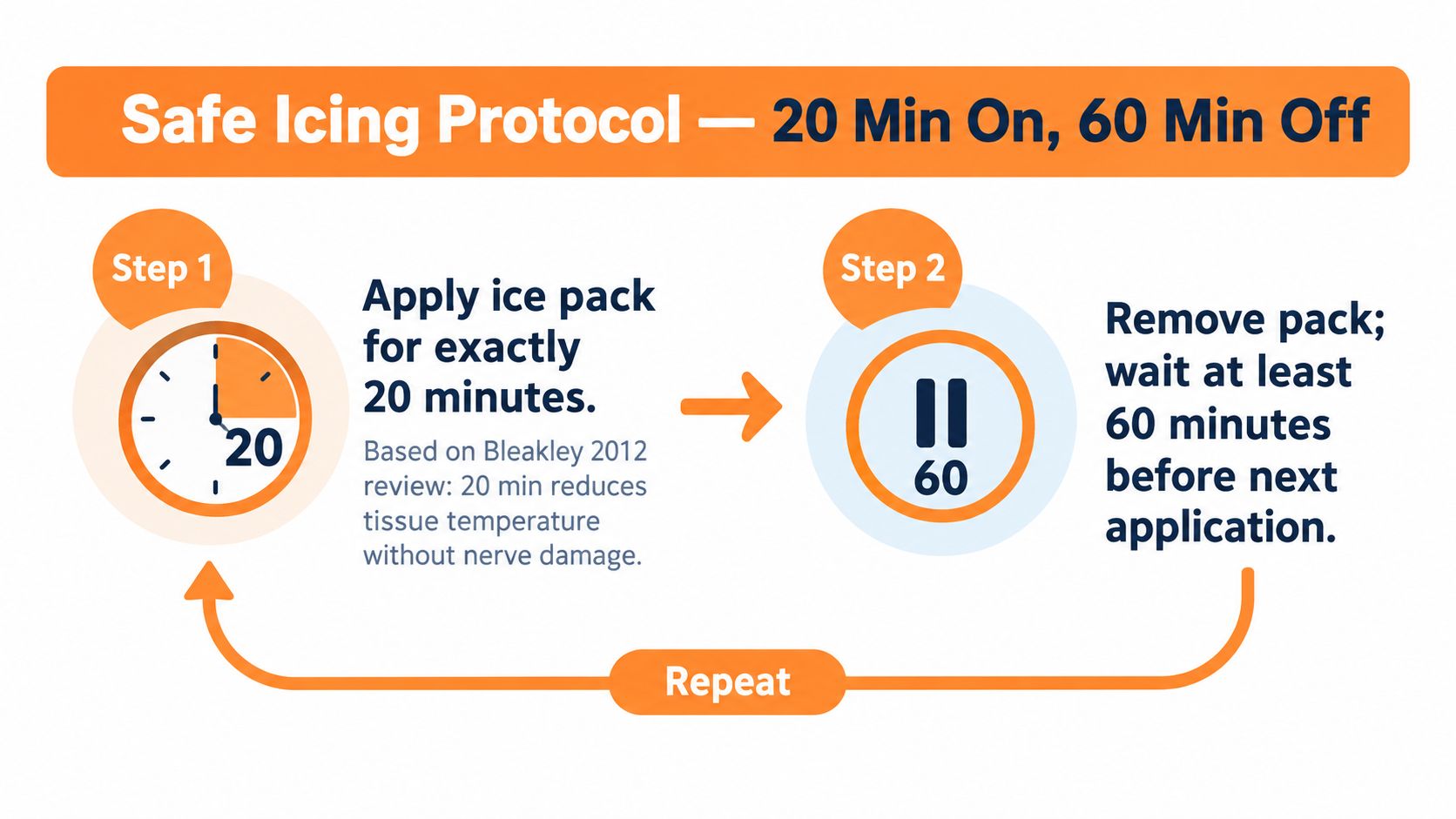 Safe Icing Protocol — 20 Min On, 60 Min Off

Step 1

20

Apply ice pack for exactly 20 minutes.

Based on Bleakley 2012 review: 20 min reduces tissue temperature without nerve damage.

Step 2

60

Remove pack; wait at least 60 minutes before next application.

Repeat